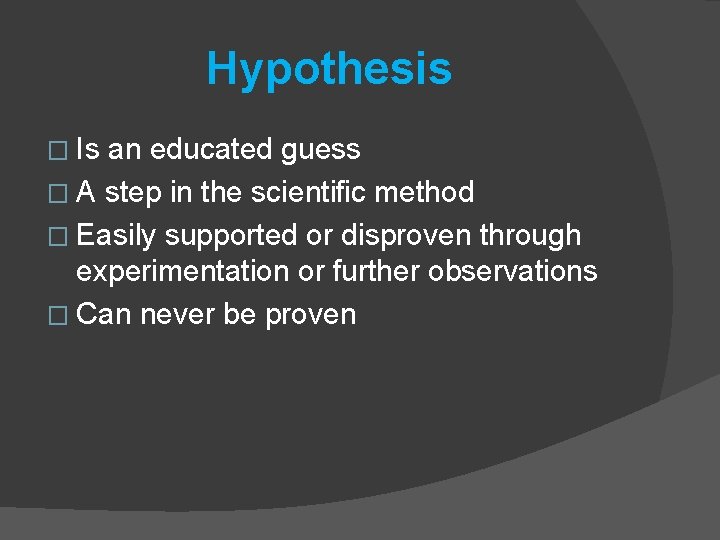 Hypothesis

□ Is an educated guess
□ A step in the scientific method
□ Easily supported or disproven through experimentation or further observations
□ Can never be proven